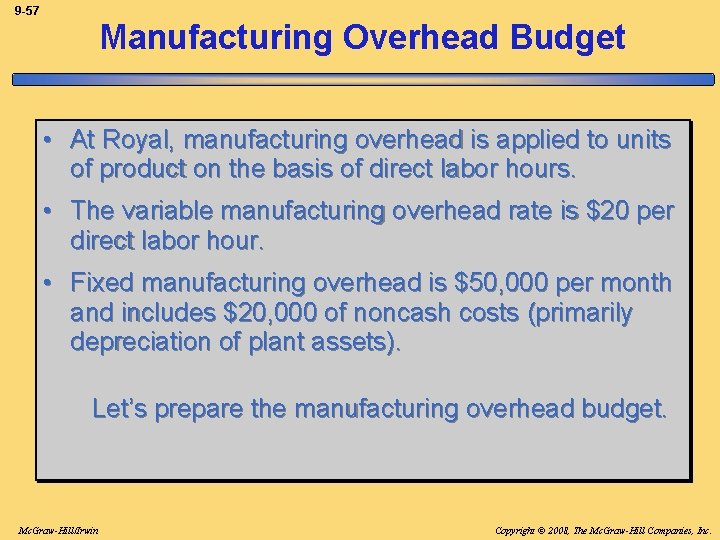 9-57

Manufacturing Overhead Budget

• At Royal, manufacturing overhead is applied to units of product on the basis of direct labor hours.

• The variable manufacturing overhead rate is \$20 per direct labor hour.

• Fixed manufacturing overhead is \$50,000 per month and includes \$20,000 of noncash costs (primarily depreciation of plant assets).

Let's prepare the manufacturing overhead budget.

McGraw-Hill/Irwin

Copyright © 2008, The McGraw-Hill Companies, Inc.